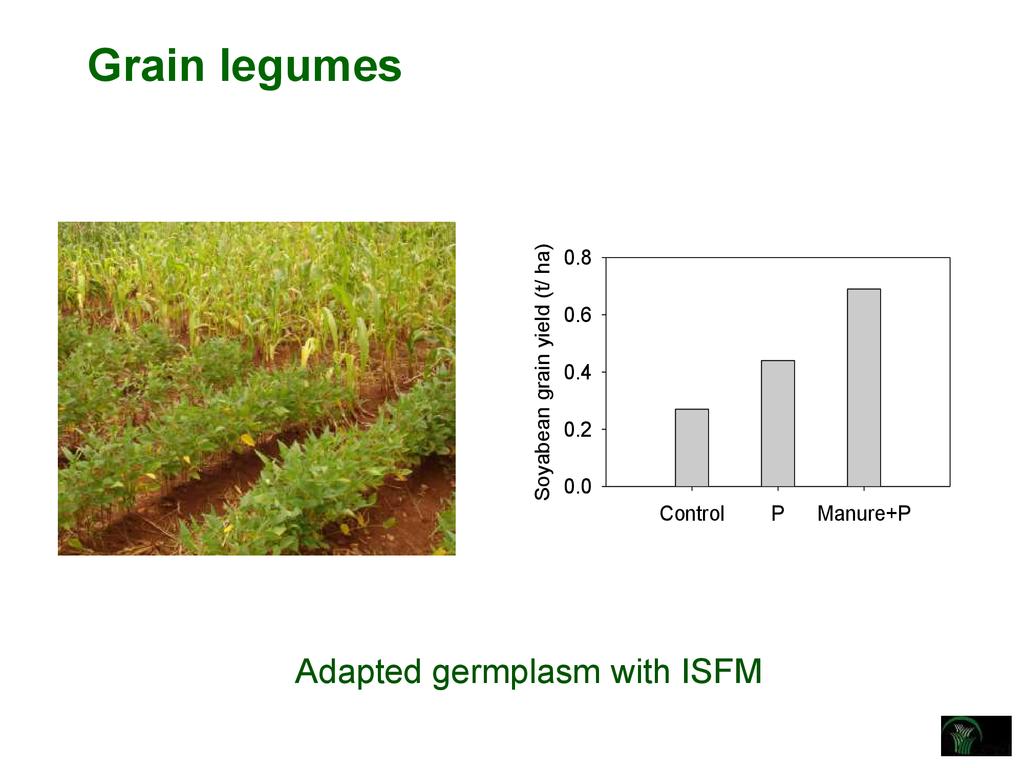 Grain legumes

Soyabean grain yield (t/ ha)

0.8
0.6
0.4
0.2
0.0

Control
P
Manure+P

Adapted germplasm with ISFM